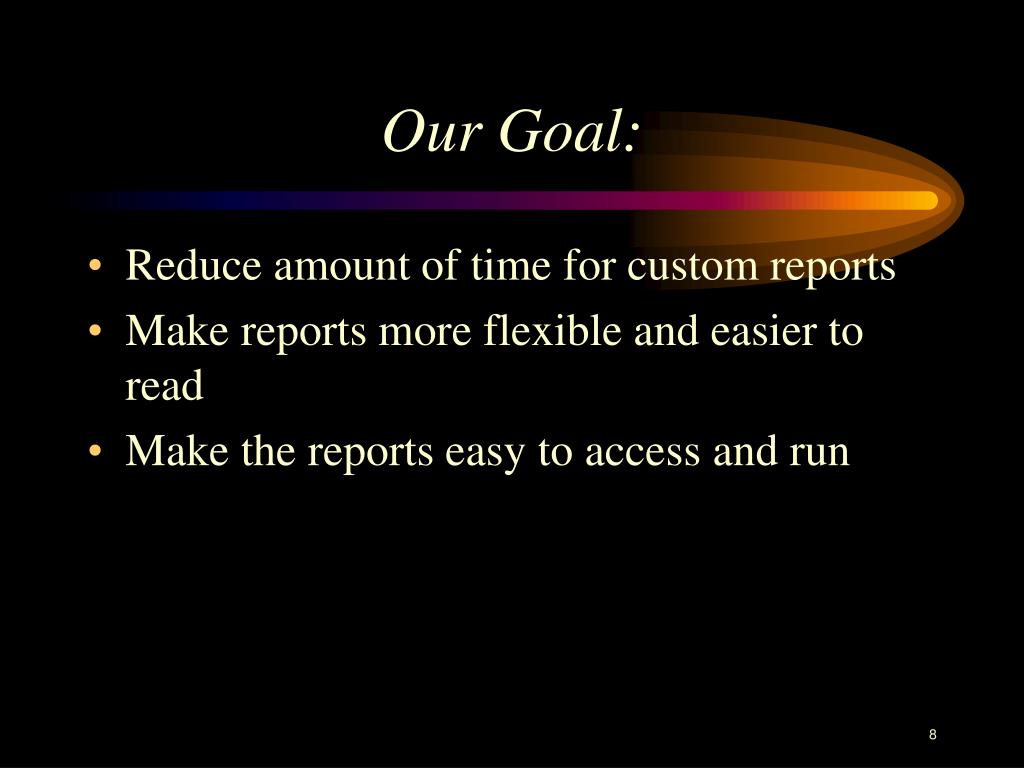 Our Goal:

• Reduce amount of time for custom reports
• Make reports more flexible and easier to read
• Make the reports easy to access and run

8